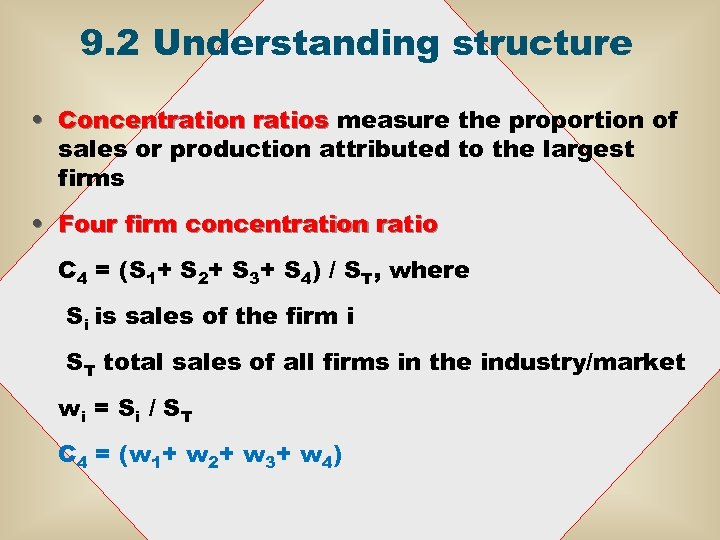 9.2 Understanding structure

• Concentration ratios measure the proportion of sales or production attributed to the largest firms

• Four firm concentration ratio

$C_4 = (S_1 + S_2 + S_3 + S_4) / S_T$, where

$S_i$ is sales of the firm i

$S_T$ total sales of all firms in the industry/market

$w_i = S_i / S_T$

$C_4 = (w_1 + w_2 + w_3 + w_4)$